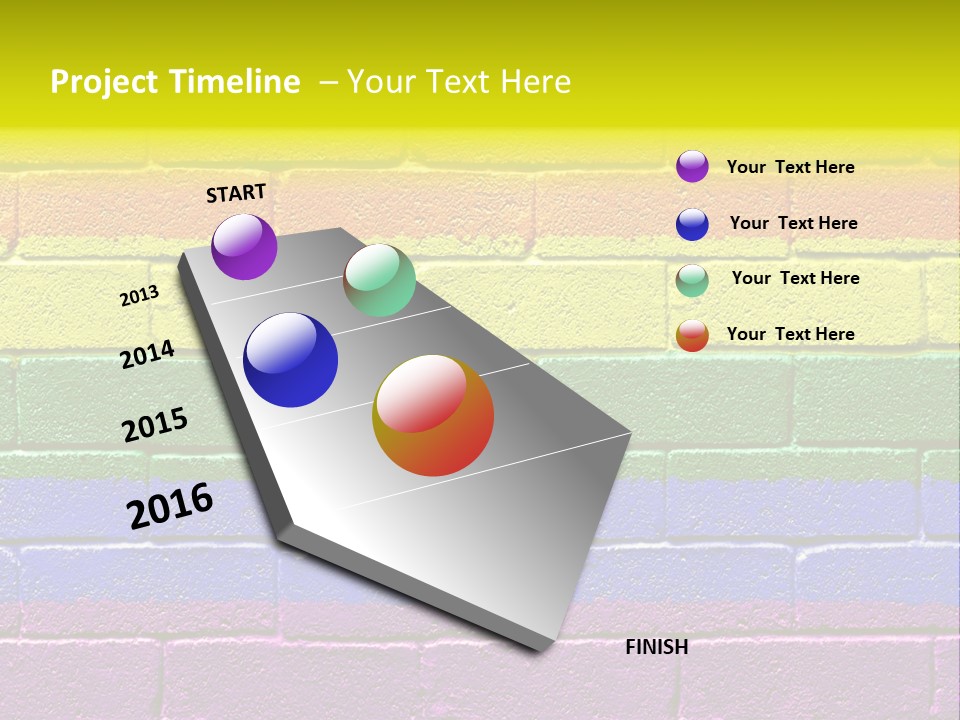 Project Timeline – Your Text Here

START

2013

2014

2015

2016

FINISH

Your Text Here

Your Text Here

Your Text Here

Your Text Here